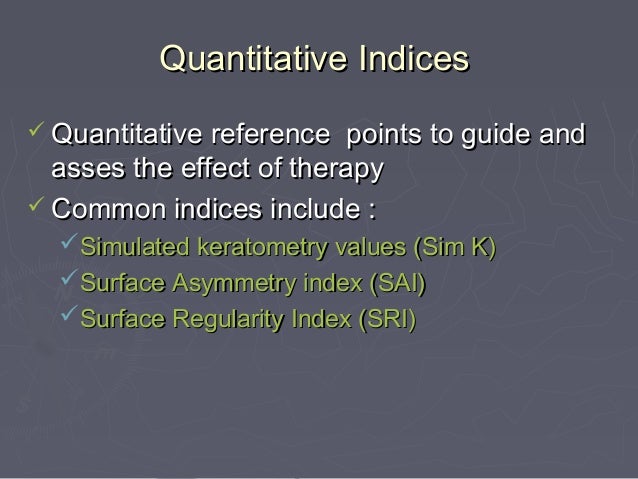 Quantitative Indices

✓ Quantitative reference points to guide and asses the effect of therapy

✓ Common indices include :

✓ Simulated keratometry values (Sim K)

✓ Surface Asymmetry index (SAI)

✓ Surface Regularity Index (SRI)